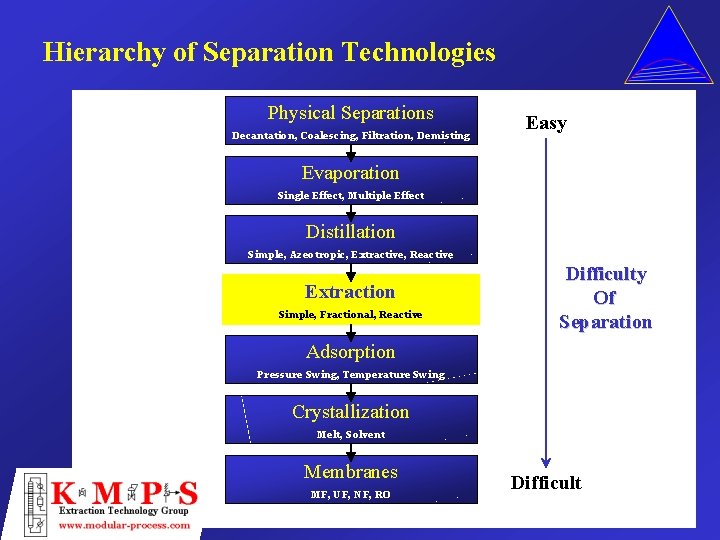 Hierarchy of Separation Technologies

Physical Separations
Decantation, Coalescing, Filtration, Demisting

Evaporation
Single Effect, Multiple Effect

Distillation
Simple, Azeotropic, Extractive, Reactive

Extraction
Simple, Fractional, Reactive

Adsorption
Pressure Swing, Temperature Swing

Crystallization
Melt, Solvent

Membranes
MF, UF, NF, RO

Easy

Difficulty
Of
Separation

Difficult

K M P S
Extraction Technology Group
www.modular-process.com